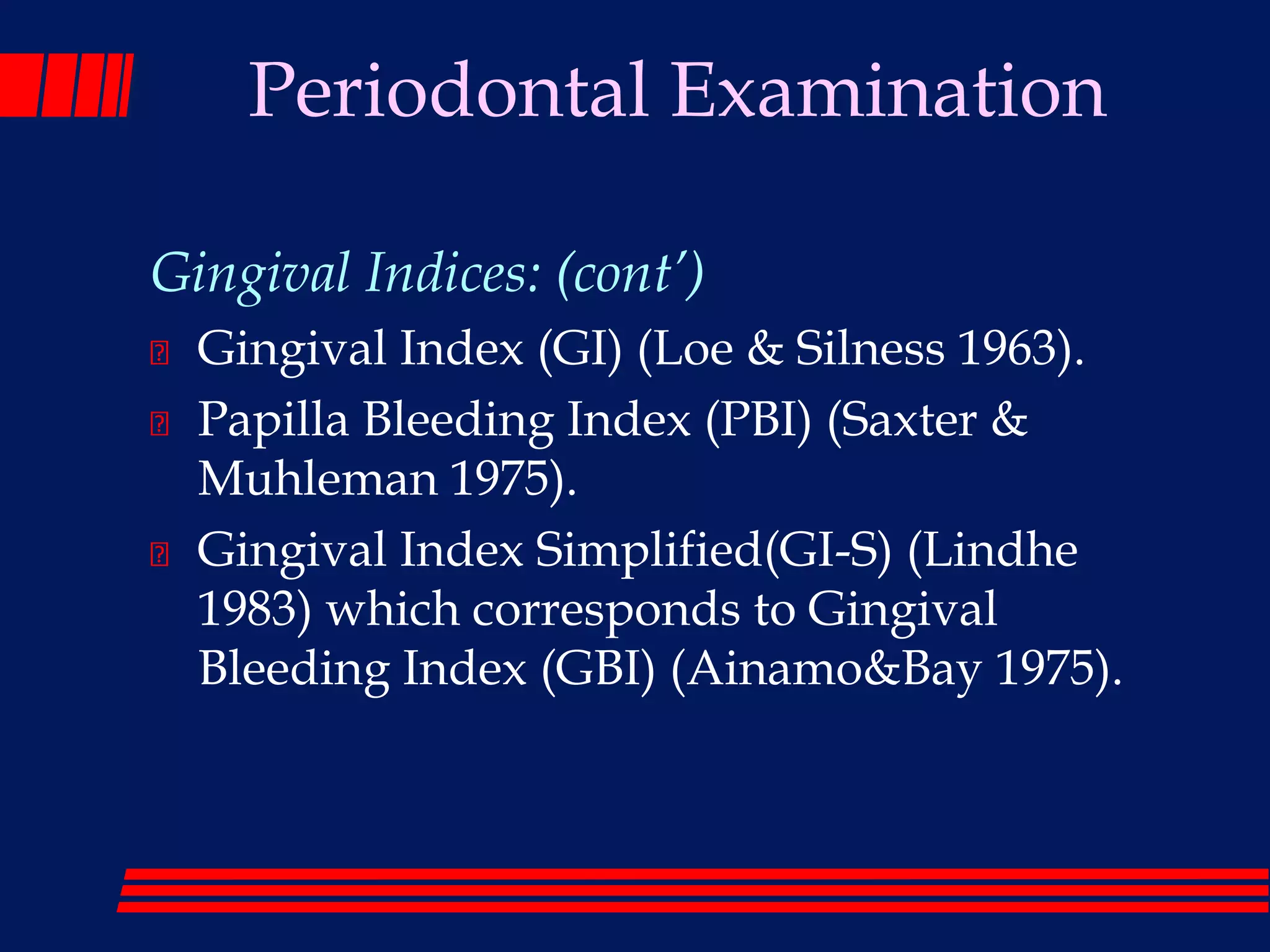 Periodontal Examination

Gingival Indices: (cont')

Gingival Index (GI) (Loe & Silness 1963).

Papilla Bleeding Index (PBI) (Saxter & Muhleman 1975).

Gingival Index Simplified(GI-S) (Lindhe 1983) which corresponds to Gingival Bleeding Index (GBI) (Ainamo&Bay 1975).